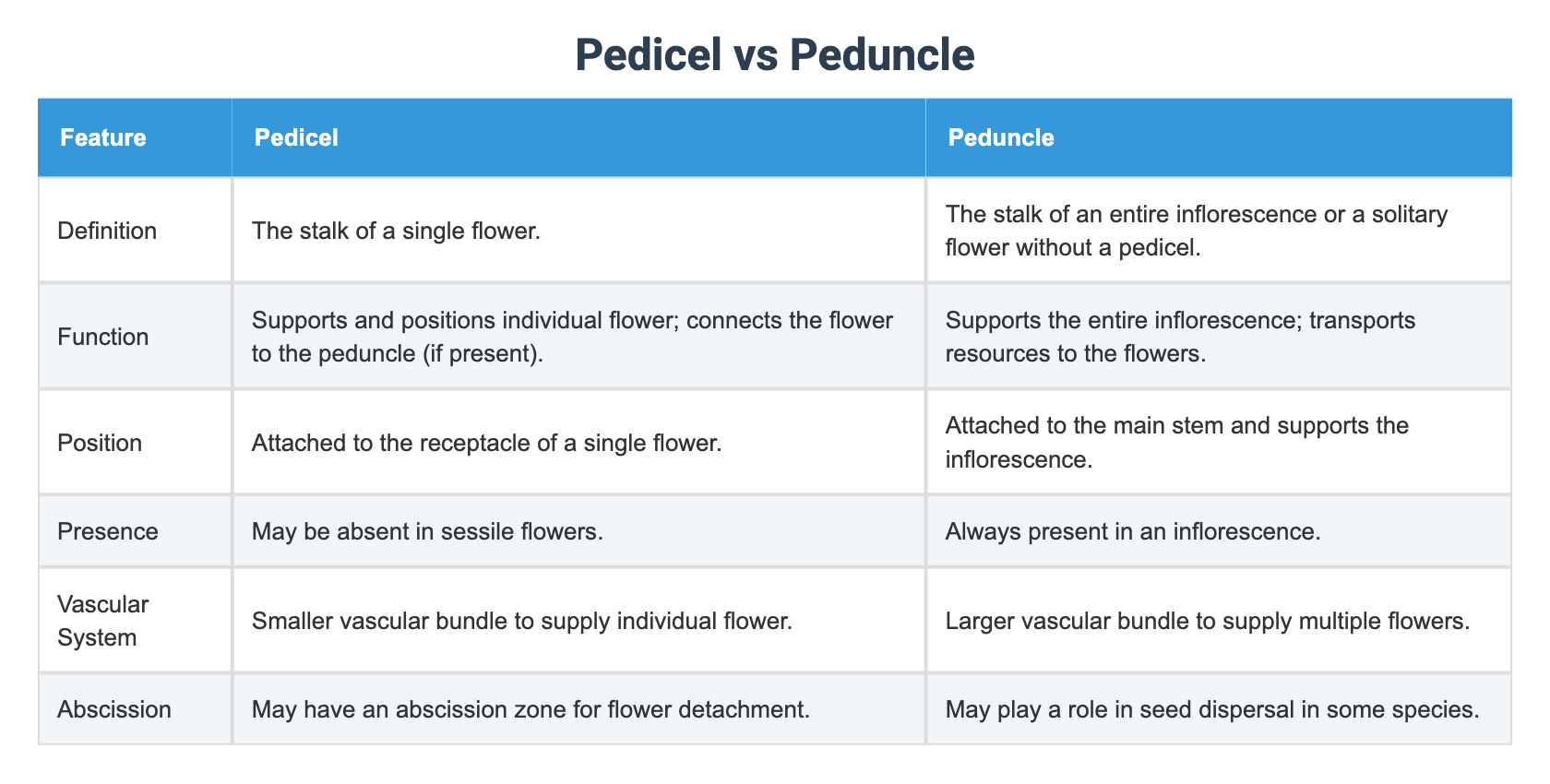 Pedicel vs Peduncle

| Feature | Pedicel | Peduncle |
|---|---|---|
| Definition | The stalk of a single flower. | The stalk of an entire inflorescence or a solitary flower without a pedicel. |
| Function | Supports and positions individual flower; connects the flower to the peduncle (if present). | Supports the entire inflorescence; transports resources to the flowers. |
| Position | Attached to the receptacle of a single flower. | Attached to the main stem and supports the inflorescence. |
| Presence | May be absent in sessile flowers. | Always present in an inflorescence. |
| Vascular System | Smaller vascular bundle to supply individual flower. | Larger vascular bundle to supply multiple flowers. |
| Abscission | May have an abscission zone for flower detachment. | May play a role in seed dispersal in some species. |